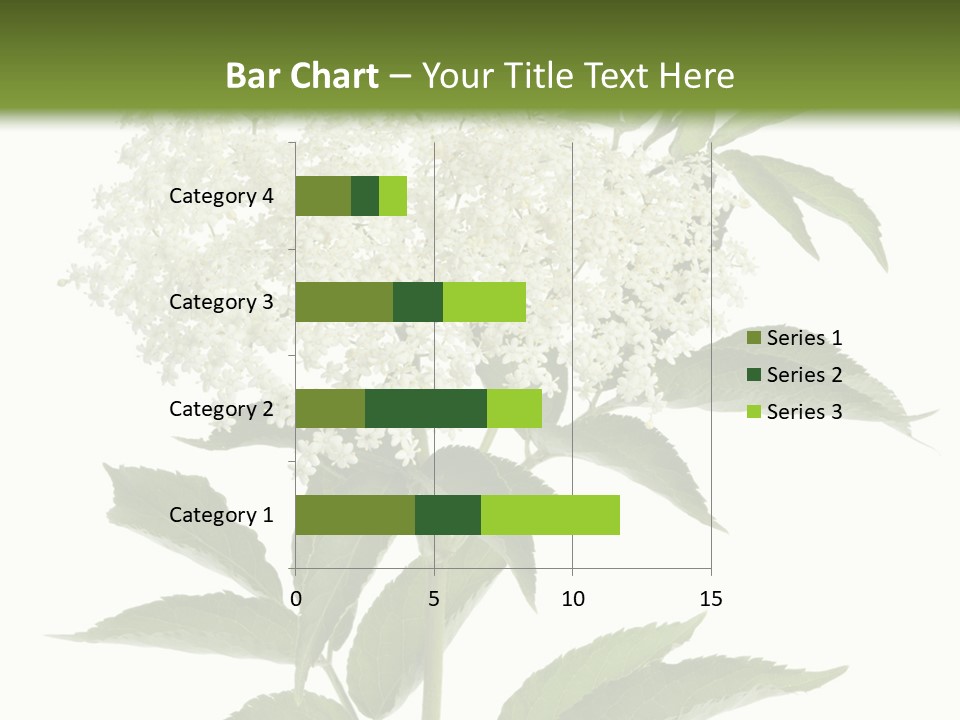 Bar Chart – Your Title Text Here

Category 4
Category 3
Category 2
Category 1

0
5
10
15

Series 1
Series 2
Series 3